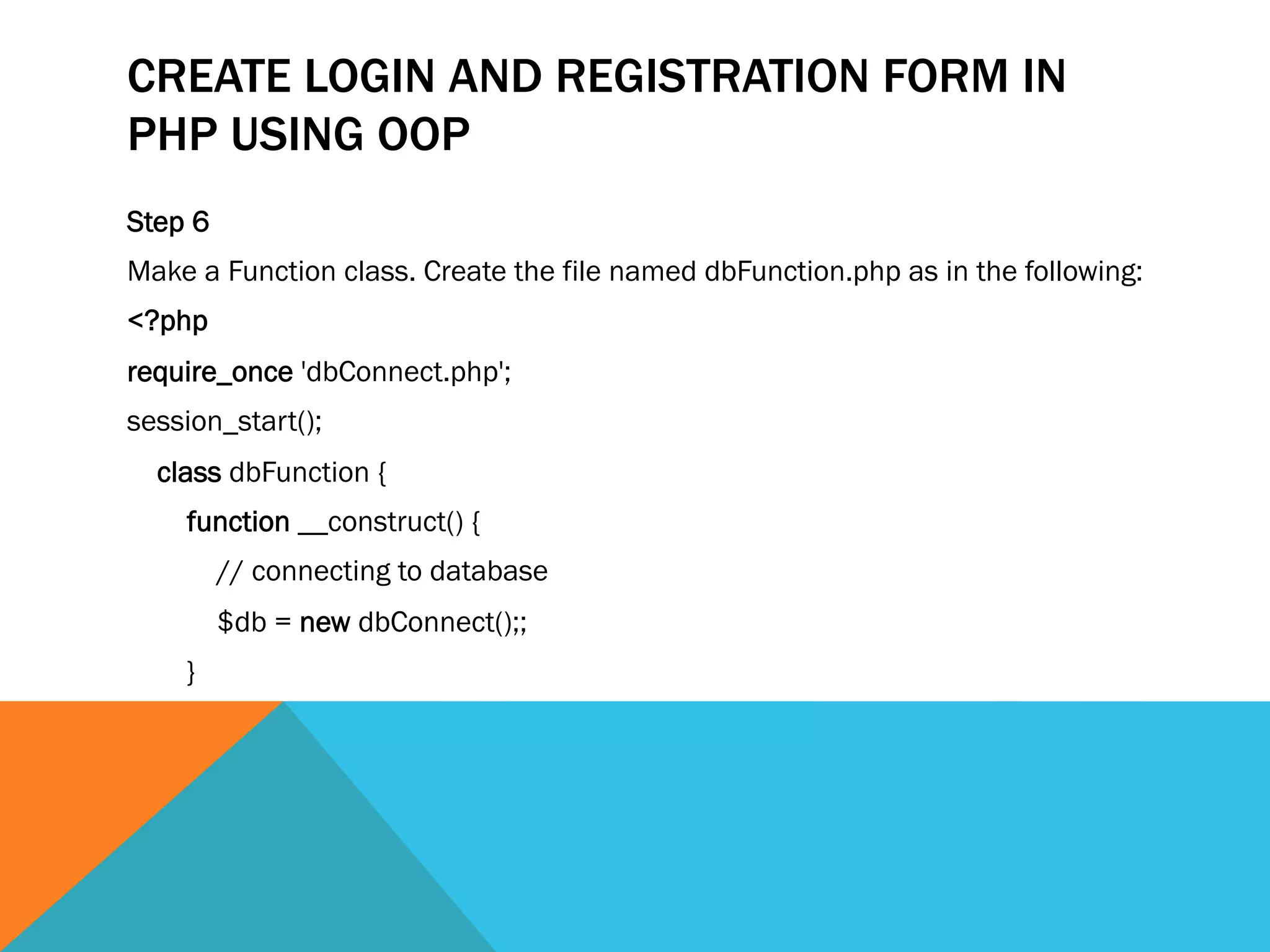 CREATE LOGIN AND REGISTRATION FORM IN PHP USING OOP

Step 6

Make a Function class. Create the file named dbFunction.php as in the following:

<?php

require_once 'dbConnect.php';

session_start();

class dbFunction {

function __construct() {

// connecting to database

$db = new dbConnect();;

}